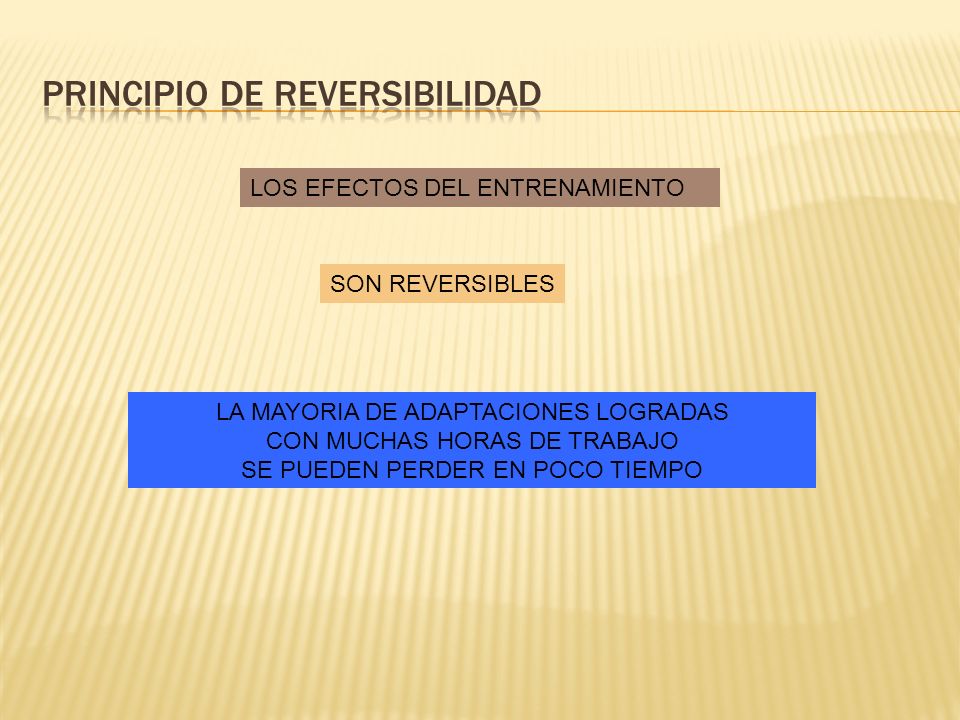 PRINCIPIO DE REVERSIBILIDAD

LOS EFECTOS DEL ENTRENAMIENTO

SON REVERSIBLES

LA MAYORIA DE ADAPTACIONES LOGRADAS
CON MUCHAS HORAS DE TRABAJO
SE PUEDEN PERDER EN POCO TIEMPO